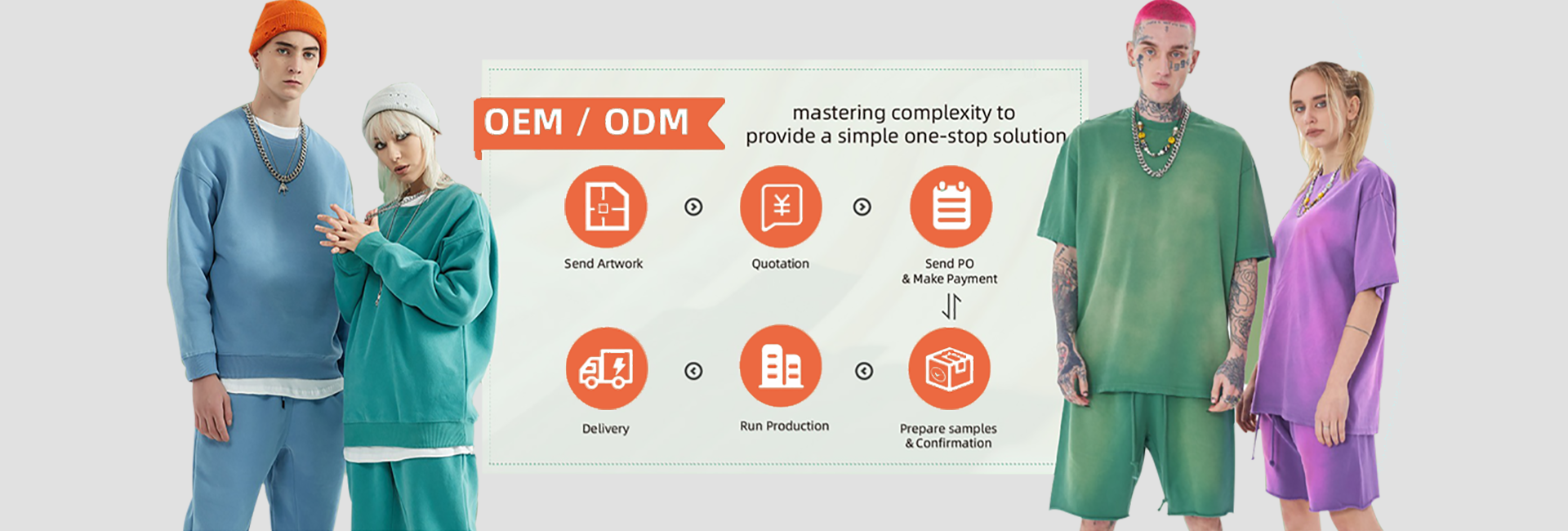 OEM / ODM

mastering complexity to provide a simple one-stop solution

Send Artwork

Quotation

Send PO & Make Payment

Prepare samples & Confirmation

Run Production

Delivery